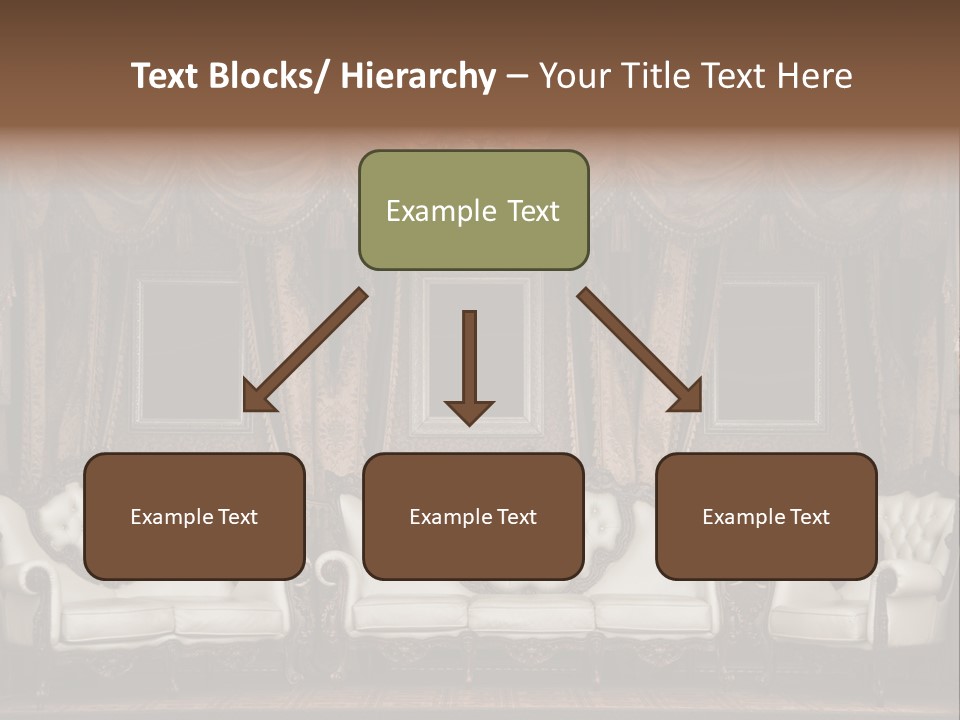 Text Blocks/ Hierarchy – Your Title Text Here

Example Text

Example Text

Example Text

Example Text